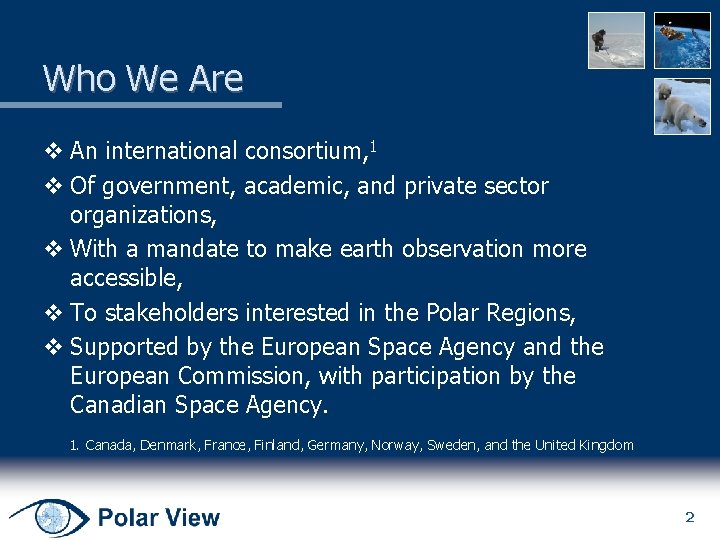 Who We Are

❖ An international consortium,$^1$

❖ Of government, academic, and private sector organizations,

❖ With a mandate to make earth observation more accessible,

❖ To stakeholders interested in the Polar Regions,

❖ Supported by the European Space Agency and the European Commission, with participation by the Canadian Space Agency.

1. Canada, Denmark, France, Finland, Germany, Norway, Sweden, and the United Kingdom

Polar View

2